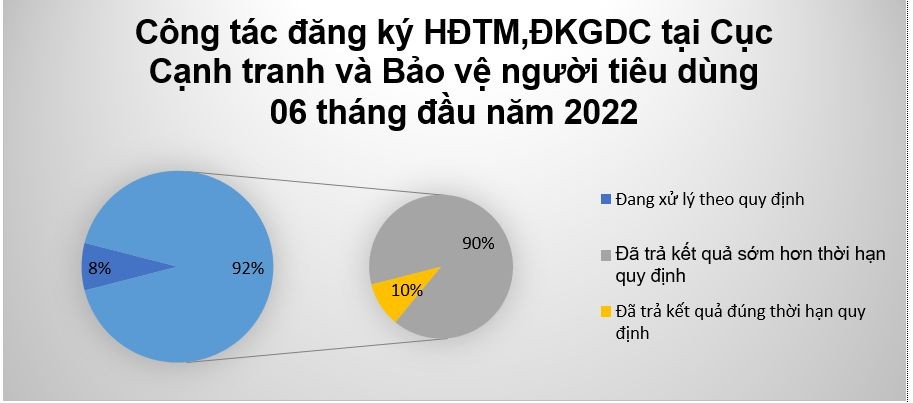 Công tác đăng ký HĐTM,ĐKGDC tại Cục Cạnh tranh và Bảo vệ người tiêu dùng 06 tháng đầu năm 2022

8%

92%

90%

10%

Đang xử lý theo quy định

Đã trả kết quả sớm hơn thời hạn quy định

Đã trả kết quả đúng thời hạn quy định